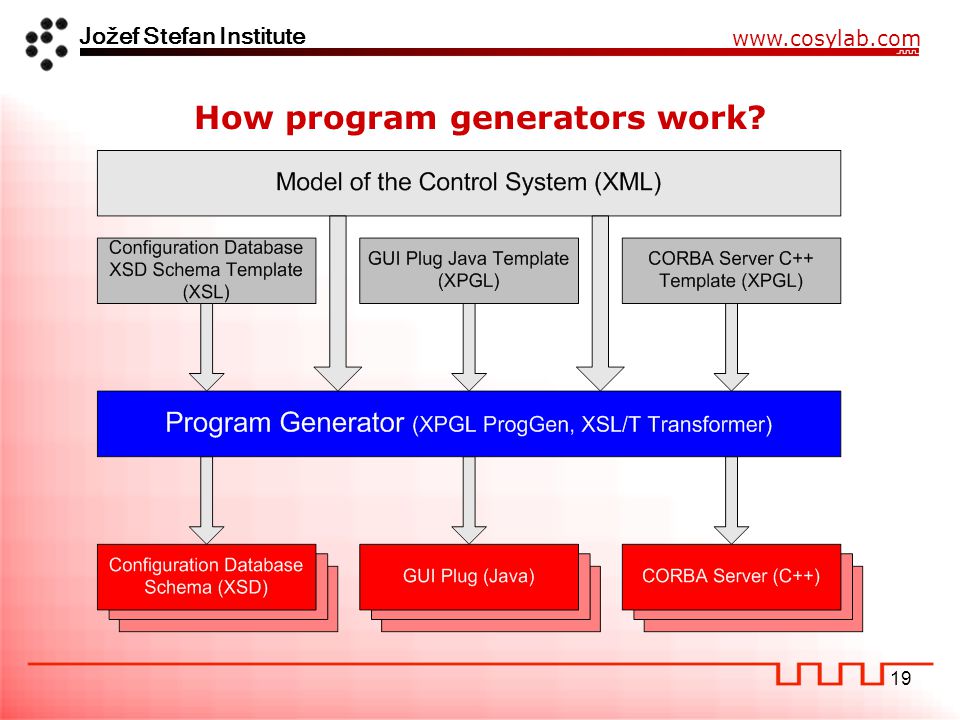 Jožef Stefan Institute

www.cosylab.com

How program generators work?

Model of the Control System (XML)

Configuration Database XSD Schema Template (XSL)

GUI Plug Java Template (XPGL)

CORBA Server C++ Template (XPGL)

Program Generator (XPGL ProgGen, XSL/T Transformer)

Configuration Database Schema (XSD)

GUI Plug (Java)

CORBA Server (C++)

19